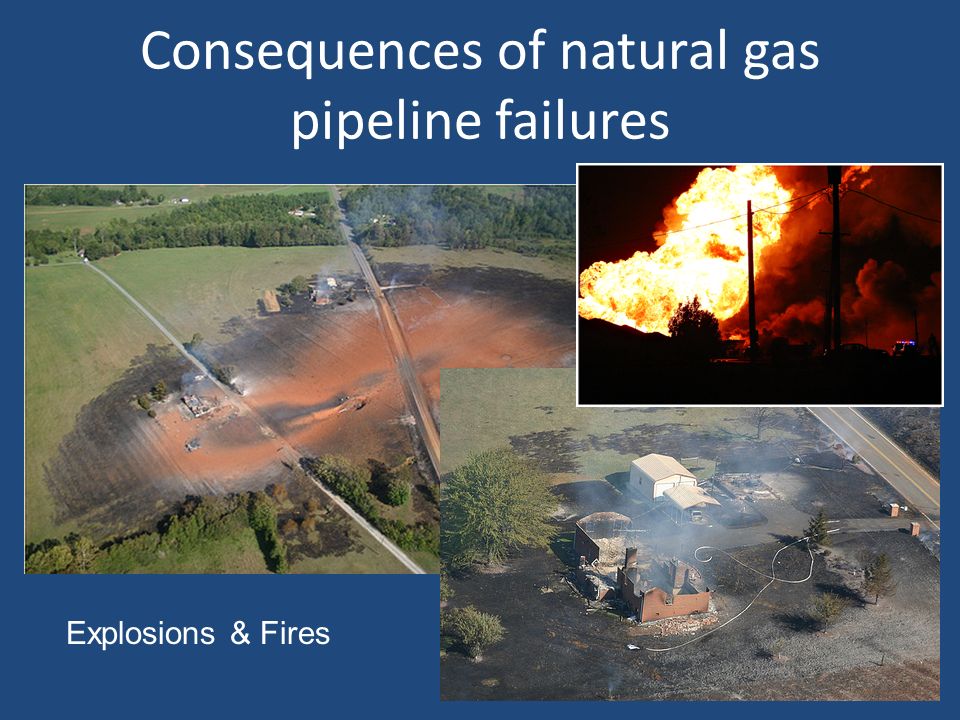 Consequences of natural gas pipeline failures

Explosions & Fires